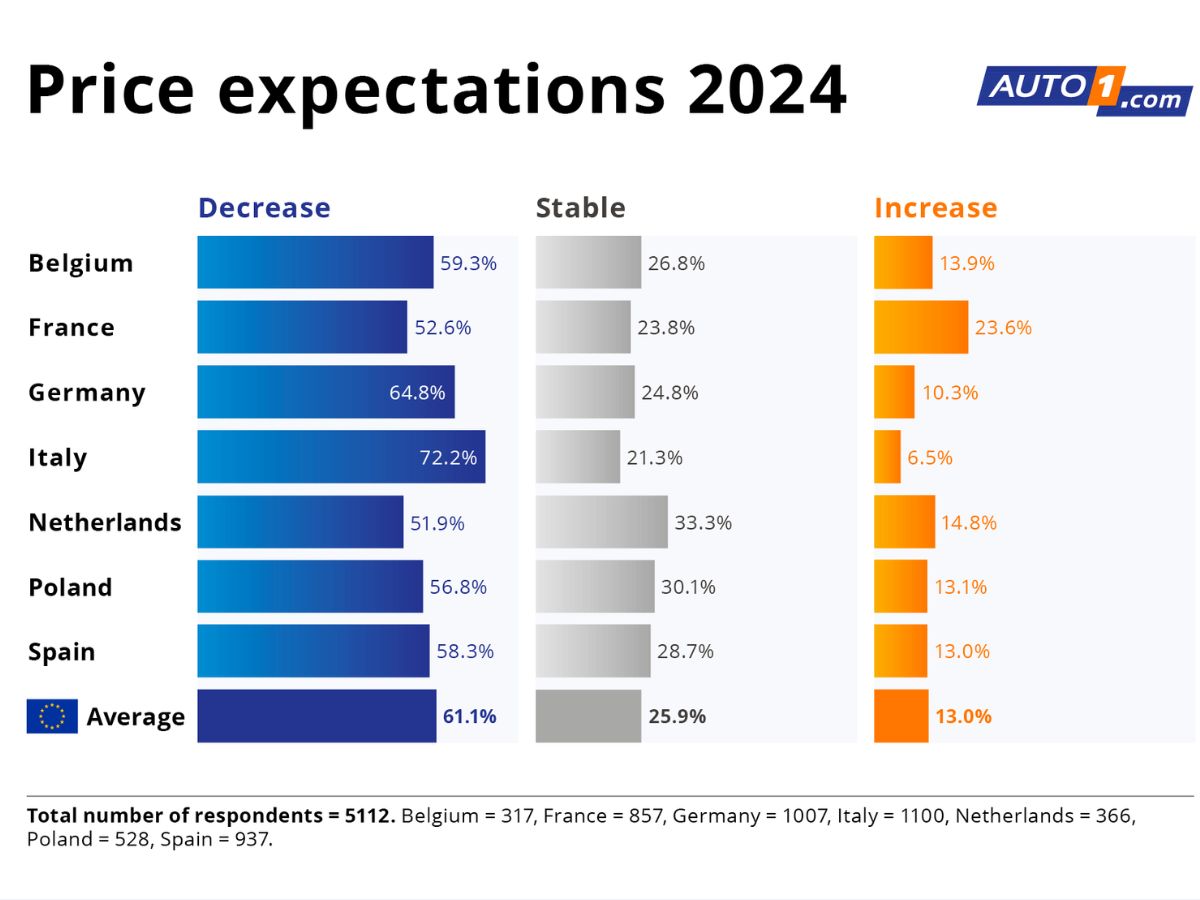 Price expectations 2024

AUTO1.com

| | Decrease | Stable | Increase |
|---|---|---|---|
| Belgium | 59.3% | 26.8% | 13.9% |
| France | 52.6% | 23.8% | 23.6% |
| Germany | 64.8% | 24.8% | 10.3% |
| Italy | 72.2% | 21.3% | 6.5% |
| Netherlands | 51.9% | 33.3% | 14.8% |
| Poland | 56.8% | 30.1% | 13.1% |
| Spain | 58.3% | 28.7% | 13.0% |
| Average | 61.1% | 25.9% | 13.0% |

Total number of respondents = 5112. Belgium = 317, France = 857, Germany = 1007, Italy = 1100, Netherlands = 366, Poland = 528, Spain = 937.